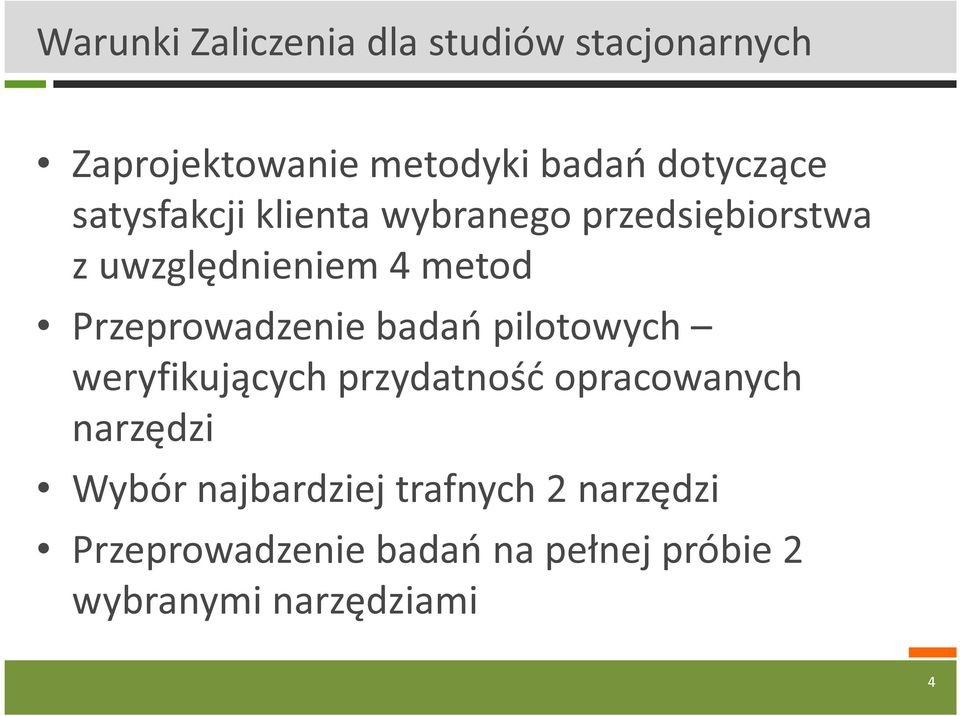 Warunki Zaliczenia dla studiów stacjonarnych

• Zaprojektowanie metodyki badań dotyczące satysfakcji klienta wybranego przedsiębiorstwa z uwzględnieniem 4 metod
• Przeprowadzenie badań pilotowych – weryfikujących przydatność opracowanych narzędzi
• Wybór najbardziej trafnych 2 narzędzi
• Przeprowadzenie badań na pełnej próbie 2 wybranymi narzędziami

4